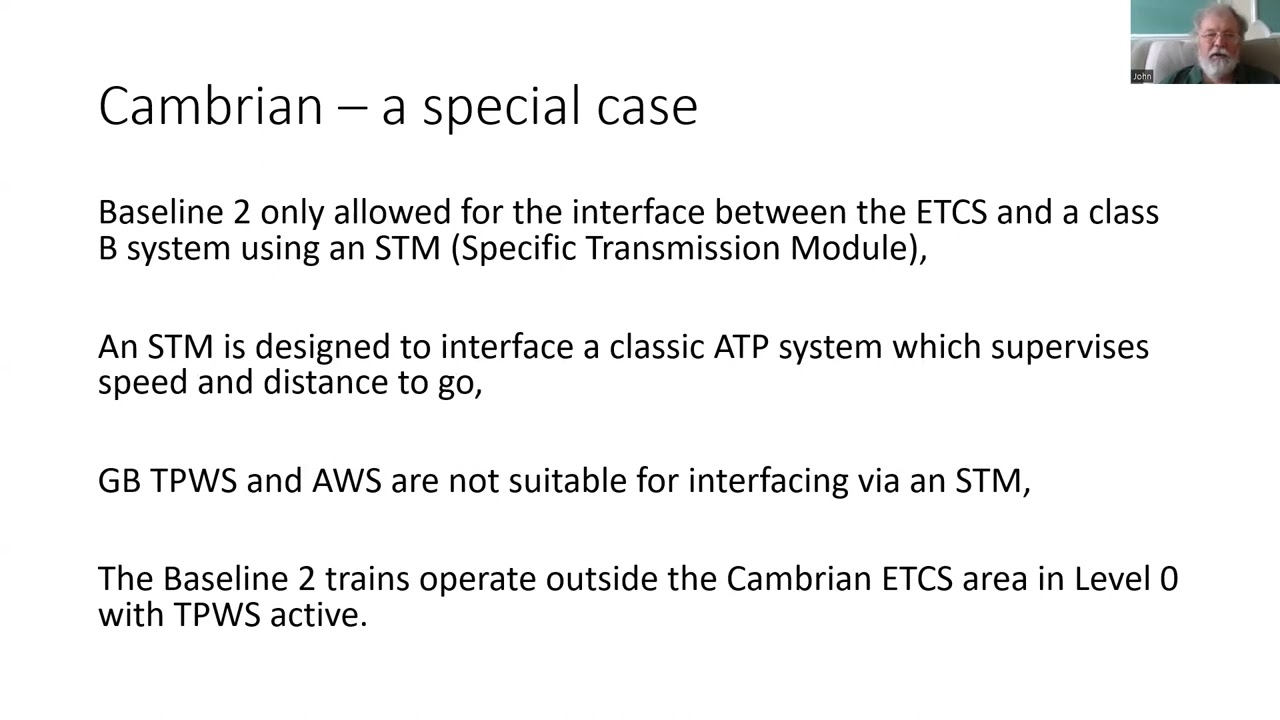 John

Cambrian – a special case

Baseline 2 only allowed for the interface between the ETCS and a class B system using an STM (Specific Transmission Module),

An STM is designed to interface a classic ATP system which supervises speed and distance to go,

GB TPWS and AWS are not suitable for interfacing via an STM,

The Baseline 2 trains operate outside the Cambrian ETCS area in Level 0 with TPWS active.